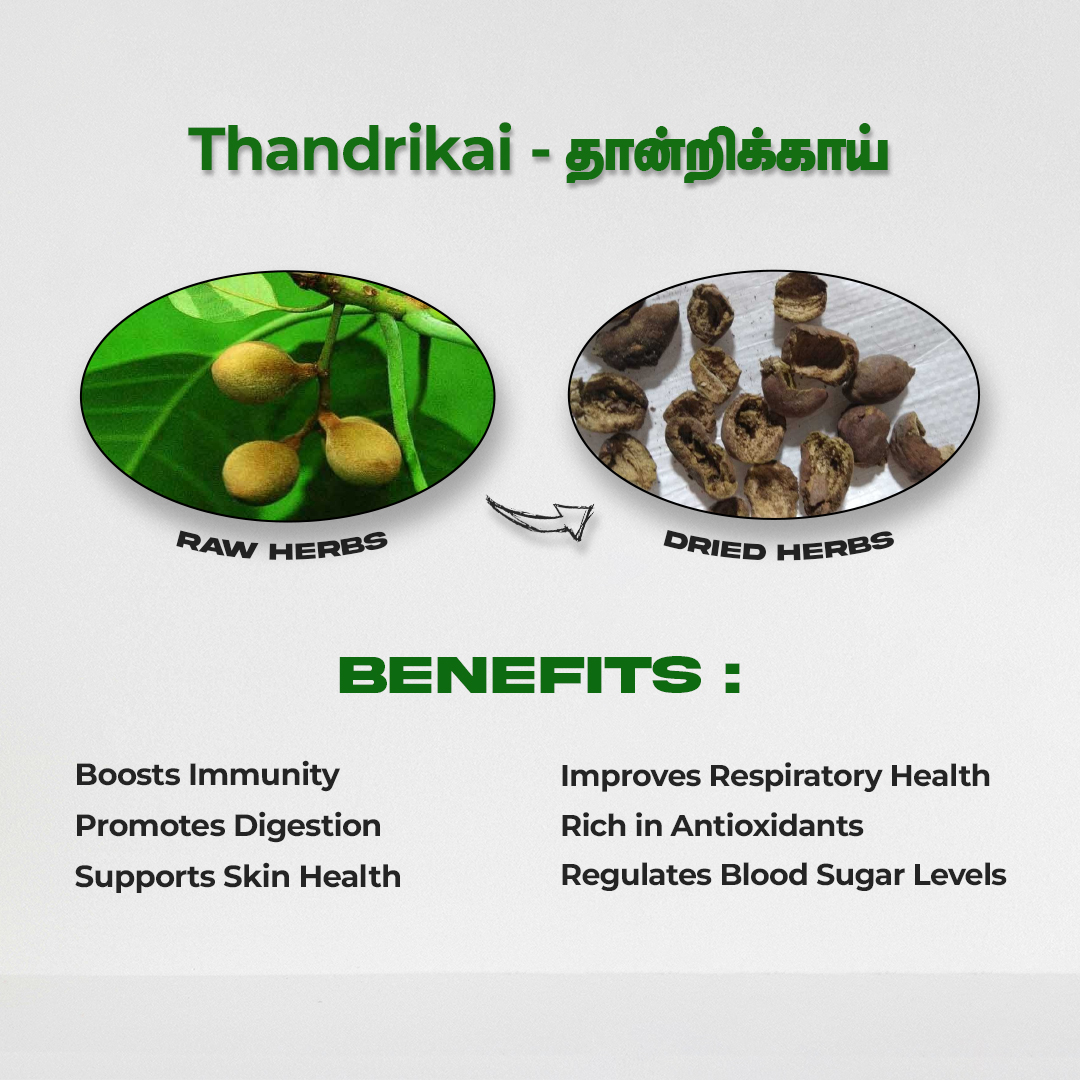 Thandrikai - தான்றிக்காய்

RAW HERBS

DRIED HERBS

BENEFITS :

Boosts Immunity
Promotes Digestion
Supports Skin Health

Improves Respiratory Health
Rich in Antioxidants
Regulates Blood Sugar Levels